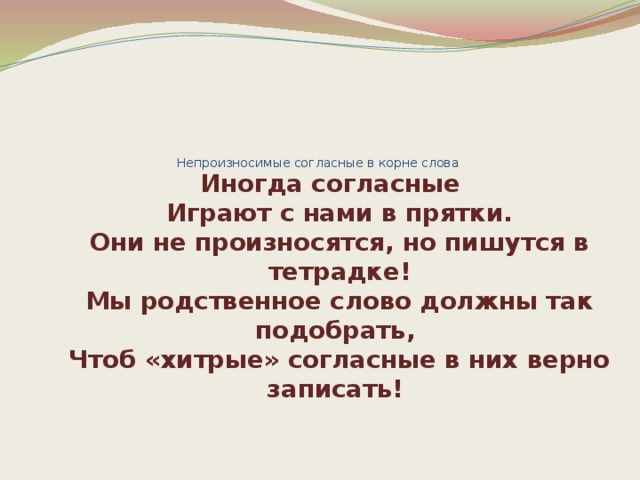 Непроизносимые согласные в корне слова

Иногда согласные
Играют с нами в прятки.
Они не произносятся, но пишутся в тетрадке!
Мы родственное слово должны так подобрать,
Чтоб «хитрые» согласные в них верно записать!